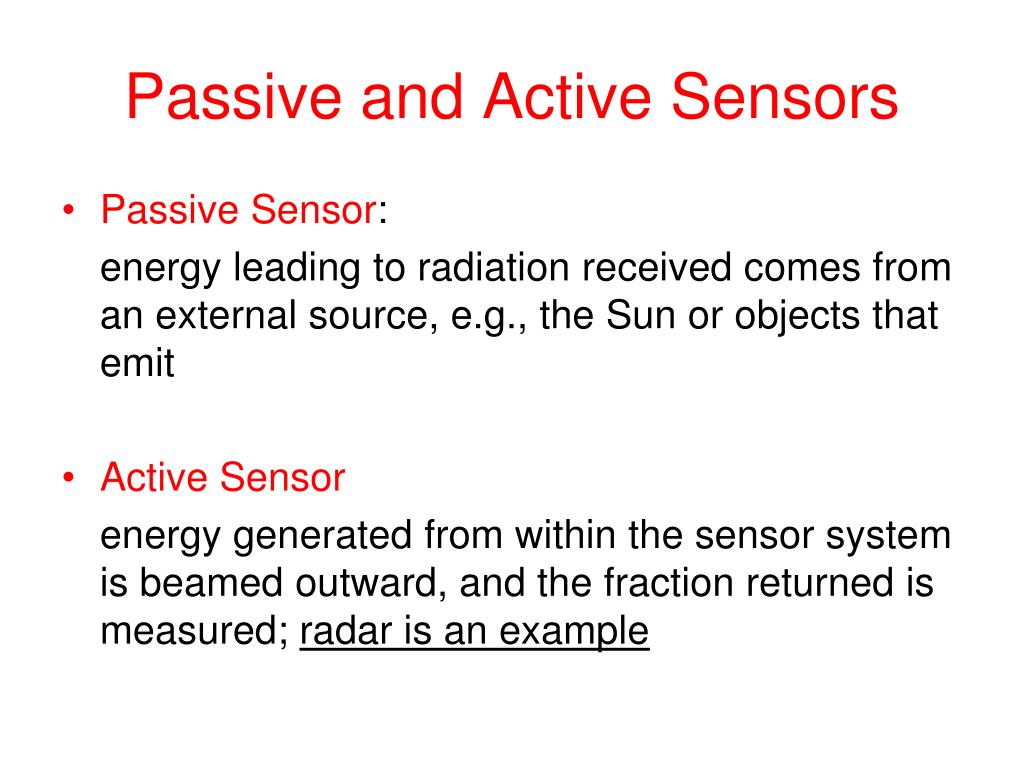 Passive and Active Sensors

• Passive Sensor:

energy leading to radiation received comes from an external source, e.g., the Sun or objects that emit

• Active Sensor

energy generated from within the sensor system is beamed outward, and the fraction returned is measured; radar is an example